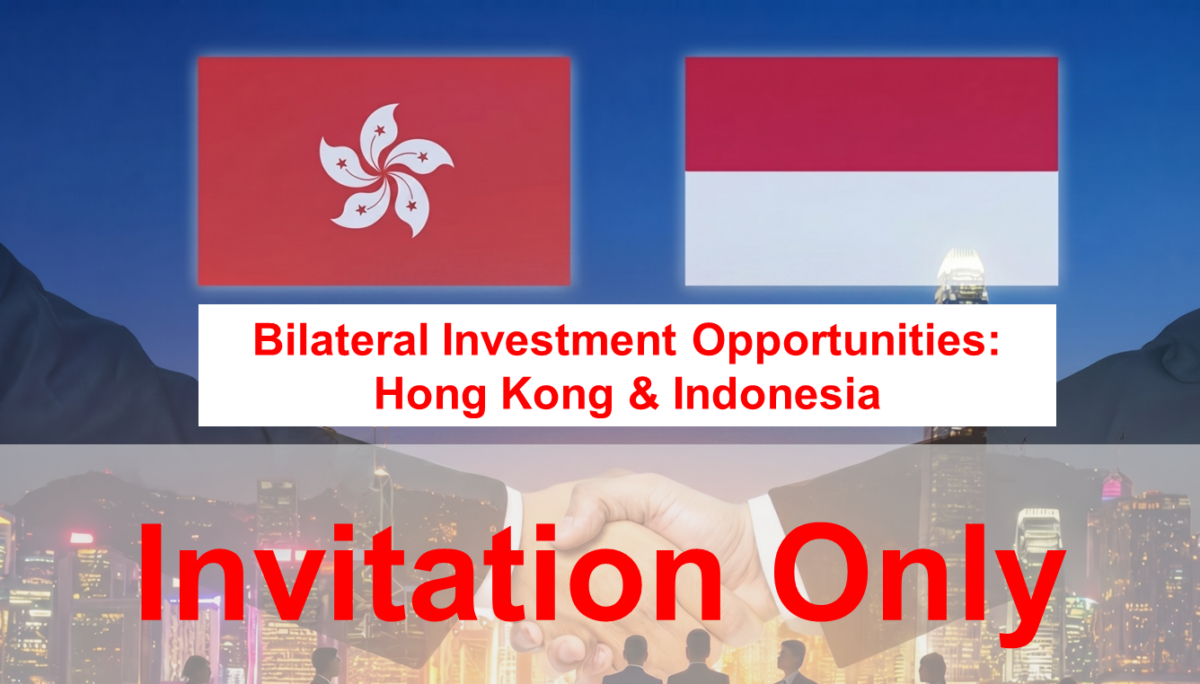 Bilateral Investment Opportunities:
Hong Kong & Indonesia

Invitation Only